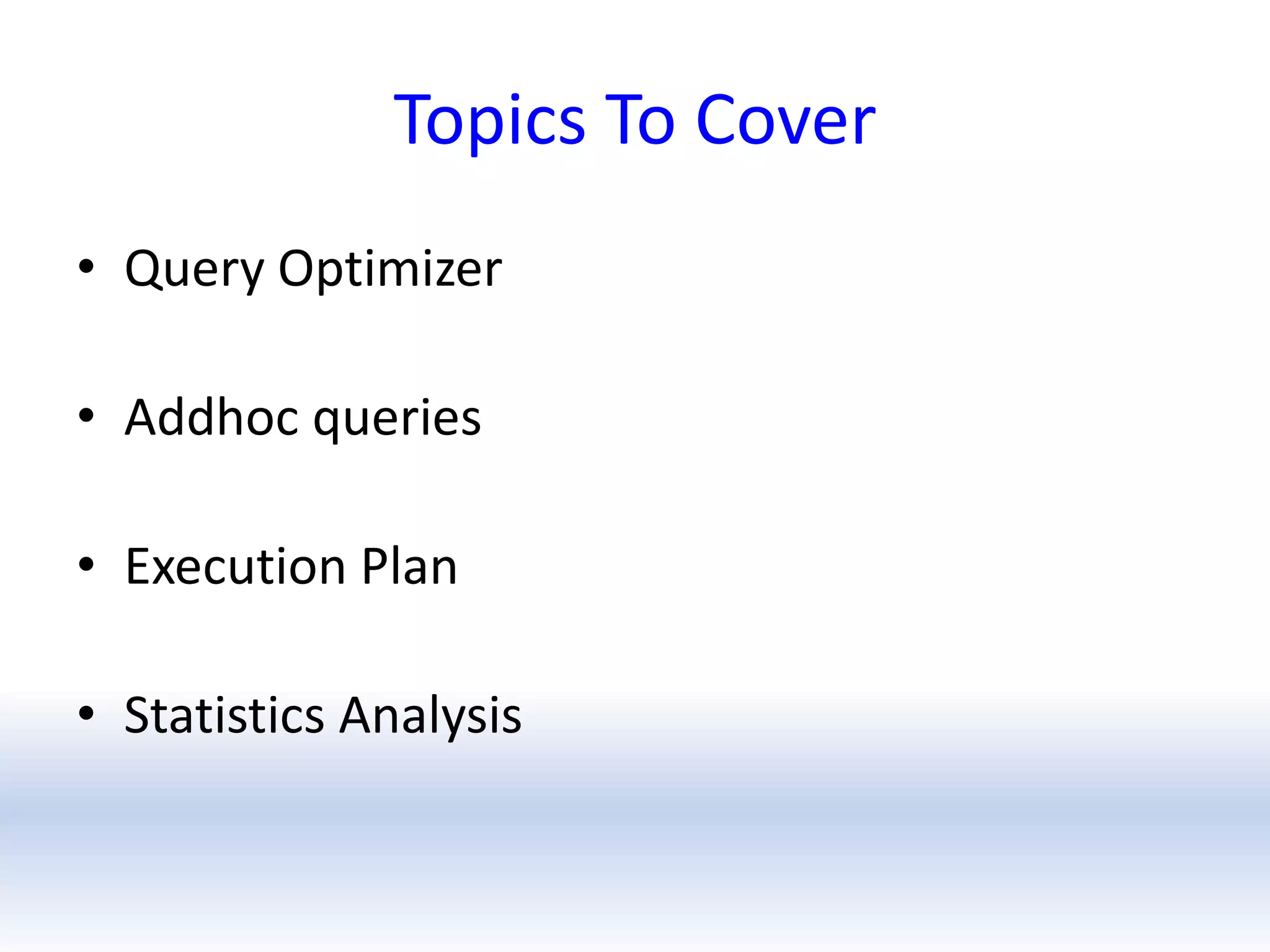 Topics To Cover

• Query Optimizer

• Addhoc queries

• Execution Plan

• Statistics Analysis